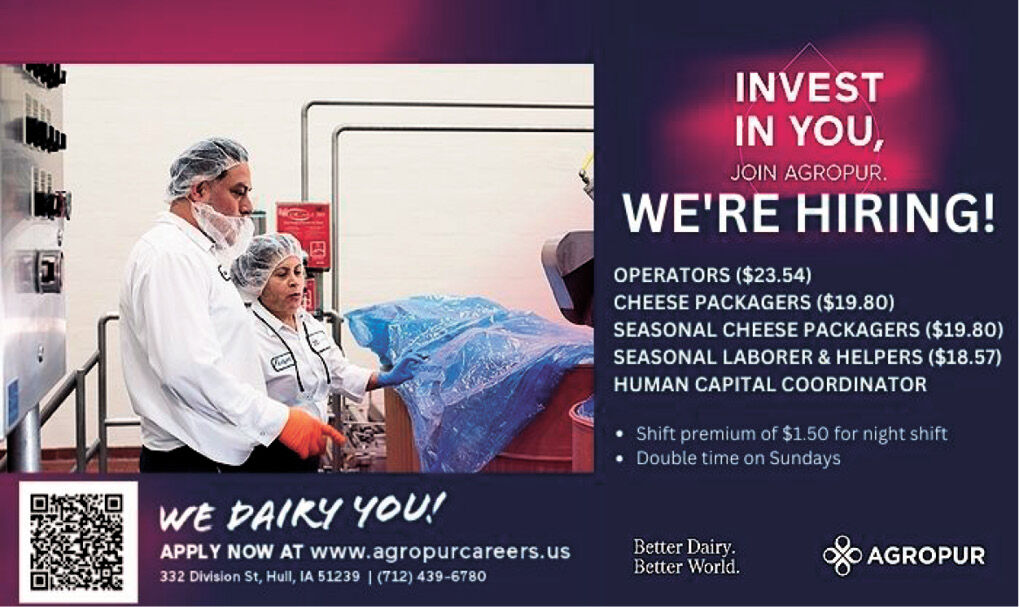 INVEST IN YOU,
JOIN AGROPUR.
WE'RE HIRING!

OPERATORS (\$23.54)
CHEESE PACKAGERS (\$19.80)
SEASONAL CHEESE PACKAGERS (\$19.80)
SEASONAL LABORER & HELPERS (\$18.57)
HUMAN CAPITAL COORDINATOR

• Shift premium of \$1.50 for night shift
• Double time on Sundays

WE DAIRY YOU!
APPLY NOW AT www.agropurcareers.us
332 Division St, Hull, IA 51239 | (712) 439-6780

Better Dairy.
Better World.

AGROPUR